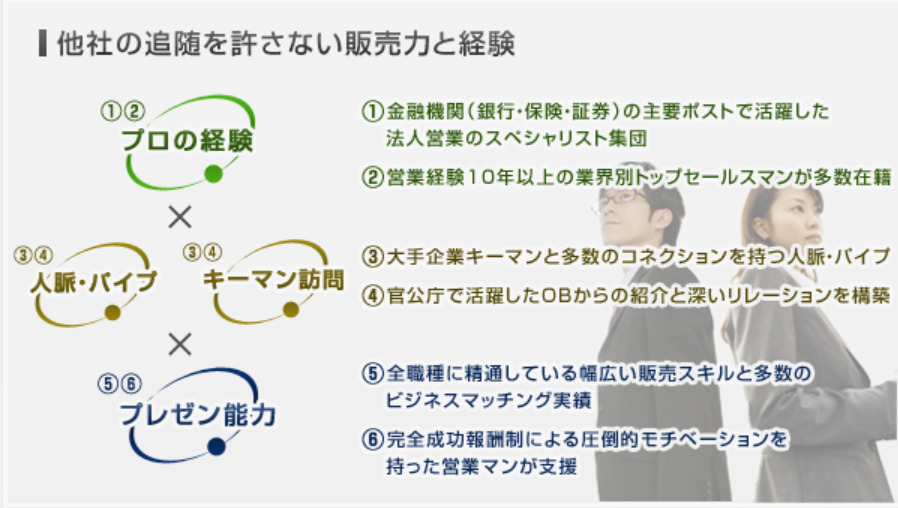 他社の追随を許さない販売力と経験

①②
プロの経験

×

③④
人脈・パイプ

③④
キーマン訪問

×

⑤⑥
プレゼン能力

①金融機関（銀行・保険・証券）の主要ポストで活躍した法人営業のスペシャリスト集団

②営業経験10年以上の業界別トップセールスマンが多数在籍

③大手企業キーマンと多数のコネクションを持つ人脈・パイプ

④官公庁で活躍したOBからの紹介と深いリレーションを構築

⑤全職種に精通している幅広い販売スキルと多数のビジネスマッチング実績

⑥完全成功報酬制による圧倒的モチベーションを持った営業マンが支援